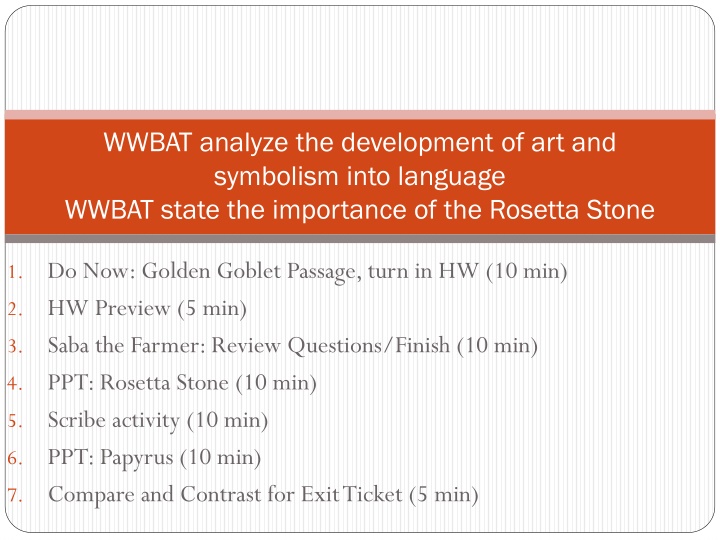 WWBAT analyze the development of art and symbolism into language
WWBAT state the importance of the Rosetta Stone

1. Do Now: Golden Goblet Passage, turn in HW (10 min)
2. HW Preview (5 min)
3. Saba the Farmer: Review Questions/Finish (10 min)
4. PPT: Rosetta Stone (10 min)
5. Scribe activity (10 min)
6. PPT: Papyrus (10 min)
7. Compare and Contrast for Exit Ticket (5 min)